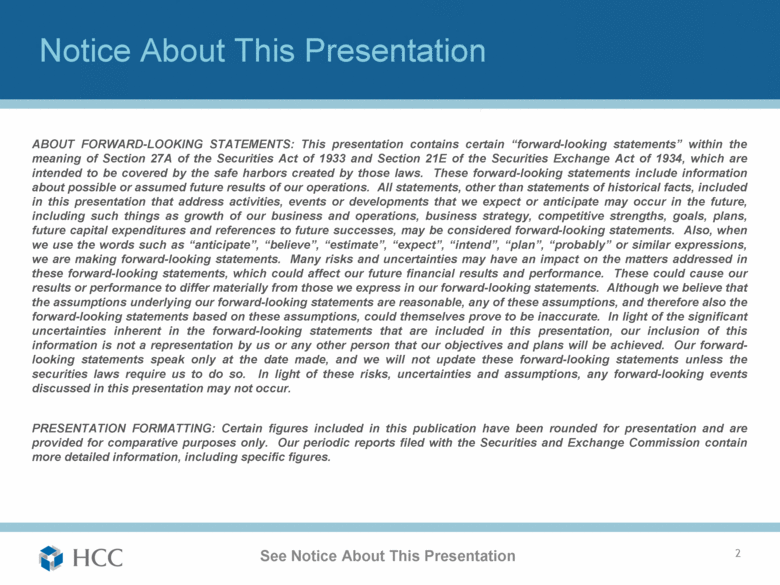 Notice About This Presentation

ABOUT FORWARD-LOOKING STATEMENTS: This presentation contains certain “forward-looking statements” within the meaning of Section 27A of the Securities Act of 1933 and Section 21E of the Securities Exchange Act of 1934, which are intended to be covered by the safe harbors created by those laws. These forward-looking statements include information about possible or assumed future results of our operations. All statements, other than statements of historical facts, included in this presentation that address activities, events or developments that we expect or anticipate may occur in the future, including such things as growth of our business and operations, business strategy, competitive strengths, goals, plans, future capital expenditures and references to future successes, may be considered forward-looking statements. Also, when we use the words such as “anticipate”, “believe”, “estimate”, “expect”, “intend”, “plan”, “probably” or similar expressions, we are making forward-looking statements. Many risks and uncertainties may have an impact on the matters addressed in these forward-looking statements, which could affect our future financial results and performance. These could cause our results or performance to differ materially from those we express in our forward-looking statements. Although we believe that the assumptions underlying our forward-looking statements are reasonable, any of these assumptions, and therefore also the forward-looking statements based on these assumptions, could themselves prove to be inaccurate. In light of the significant uncertainties inherent in the forward-looking statements that are included in this presentation, our inclusion of this information is not a representation by us or any other person that our objectives and plans will be achieved. Our forward-looking statements speak only at the date made, and we will not update these forward-looking statements unless the securities laws require us to do so. In light of these risks, uncertainties and assumptions, any forward-looking events discussed in this presentation may not occur.

PRESENTATION FORMATTING: Certain figures included in this publication have been rounded for presentation and are provided for comparative purposes only. Our periodic reports filed with the Securities and Exchange Commission contain more detailed information, including specific figures.

HCC

See Notice About This Presentation

2